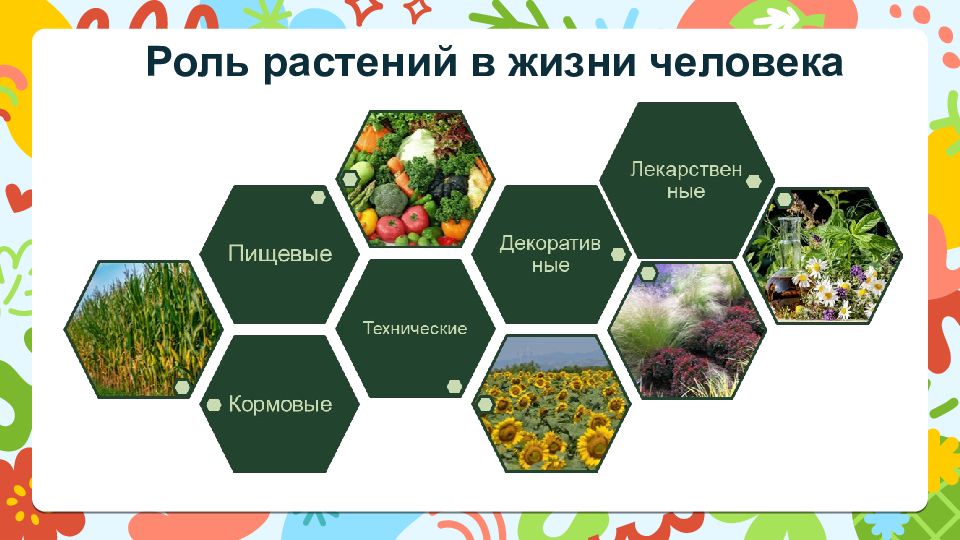 Роль растений в жизни человека

Пищевые

Кормовые

Технические

Декоратив ные

Лекарствен ные